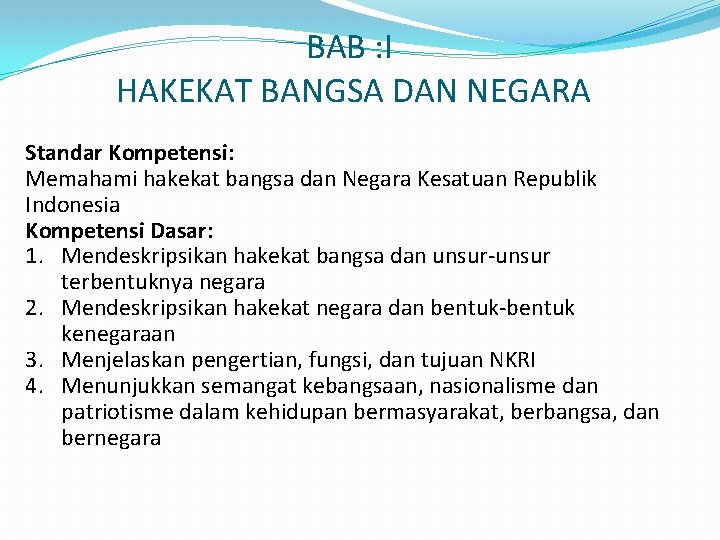 BAB :I
HAKEKAT BANGSA DAN NEGARA

Standar Kompetensi:
Memahami hakekat bangsa dan Negara Kesatuan Republik Indonesia
Kompetensi Dasar:
1. Mendeskripsikan hakekat bangsa dan unsur-unsur terbentuknya negara
2. Mendeskripsikan hakekat negara dan bentuk-bentuk kenegaraan
3. Menjelaskan pengertian, fungsi, dan tujuan NKRI
4. Menunjukkan semangat kebangsaan, nasionalisme dan patriotisme dalam kehidupan bermasyarakat, berbangsa, dan bernegara